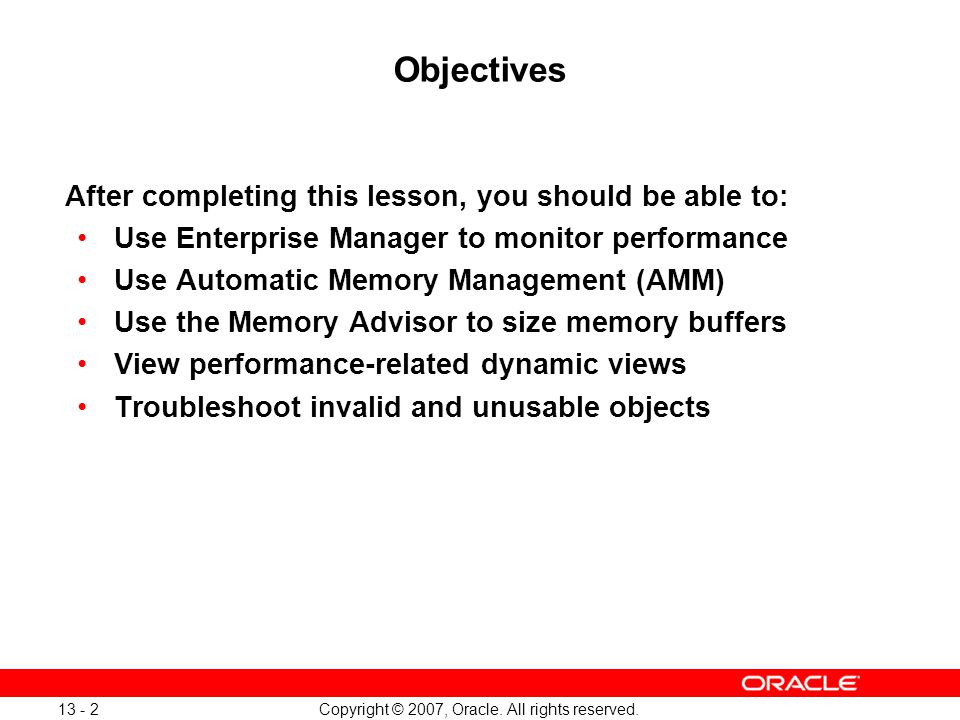 Objectives

After completing this lesson, you should be able to:

• Use Enterprise Manager to monitor performance
• Use Automatic Memory Management (AMM)
• Use the Memory Advisor to size memory buffers
• View performance-related dynamic views
• Troubleshoot invalid and unusable objects

ORACLE

13 - 2

Copyright © 2007, Oracle. All rights reserved.